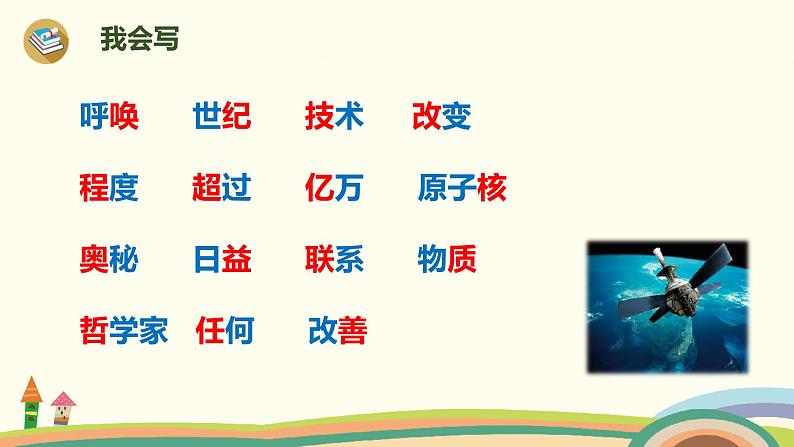 我会写

呼唤　世纪　技术　改变

程度　超过　亿万　原子核

奥秘　日益　联系　物质

哲学家　任何　改善